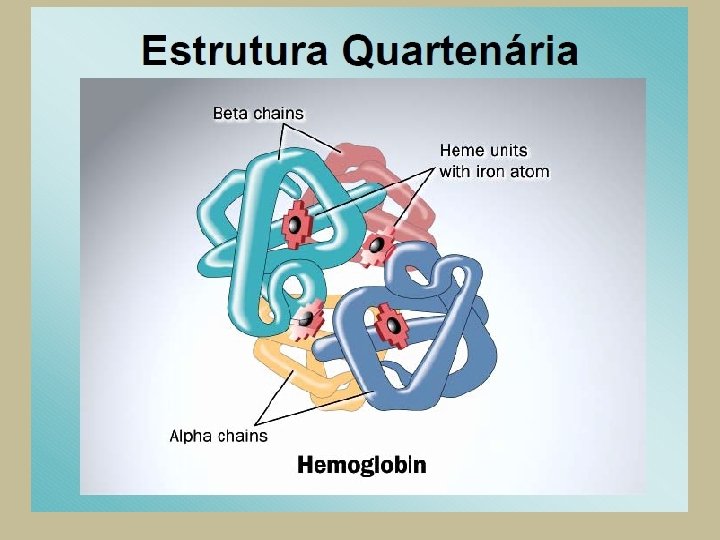 Estrutura Quartenária

Beta chains

Heme units with iron atom

Alpha chains

Hemoglobin